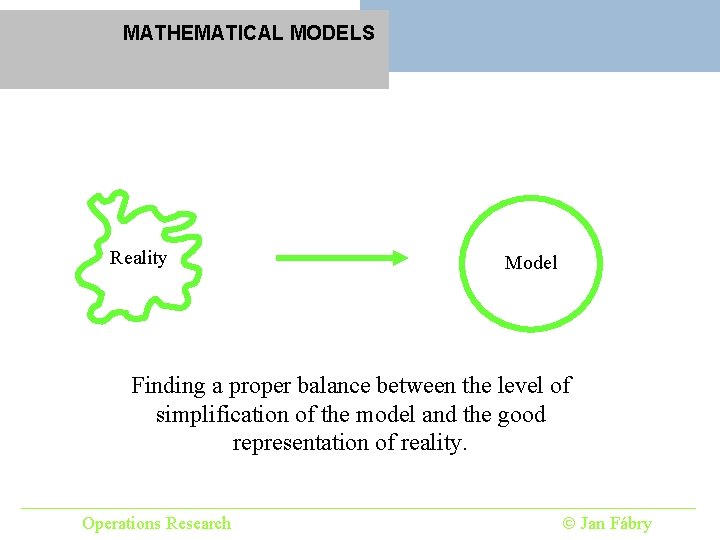 MATHEMATICAL MODELS

Reality

Model

Finding a proper balance between the level of simplification of the model and the good representation of reality.

Operations Research

© Jan Fábry